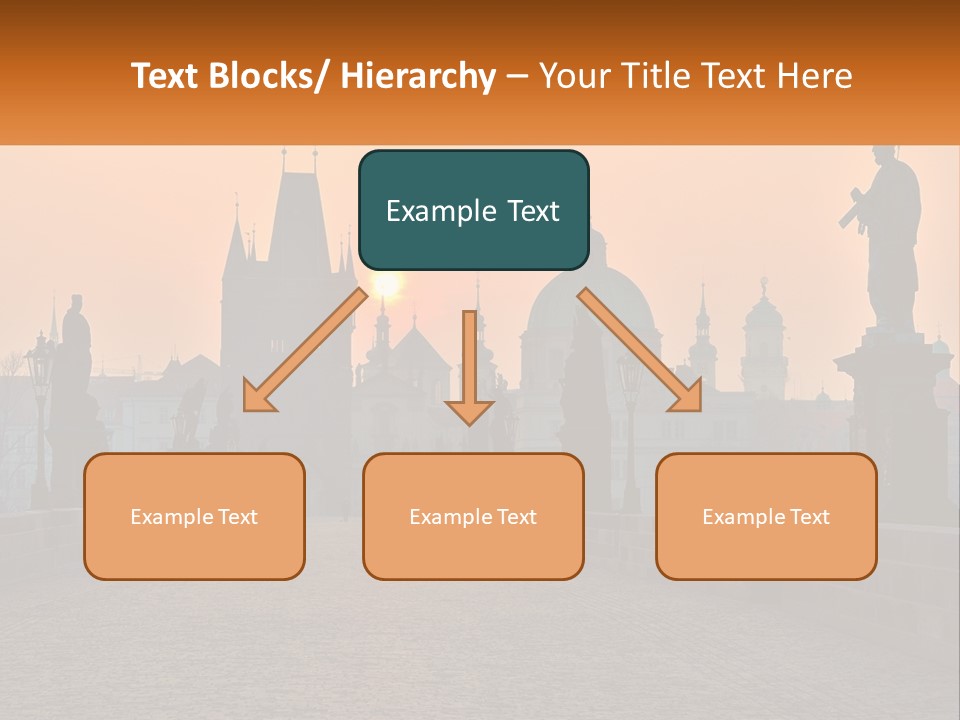 Text Blocks/ Hierarchy – Your Title Text Here

Example Text

Example Text

Example Text

Example Text